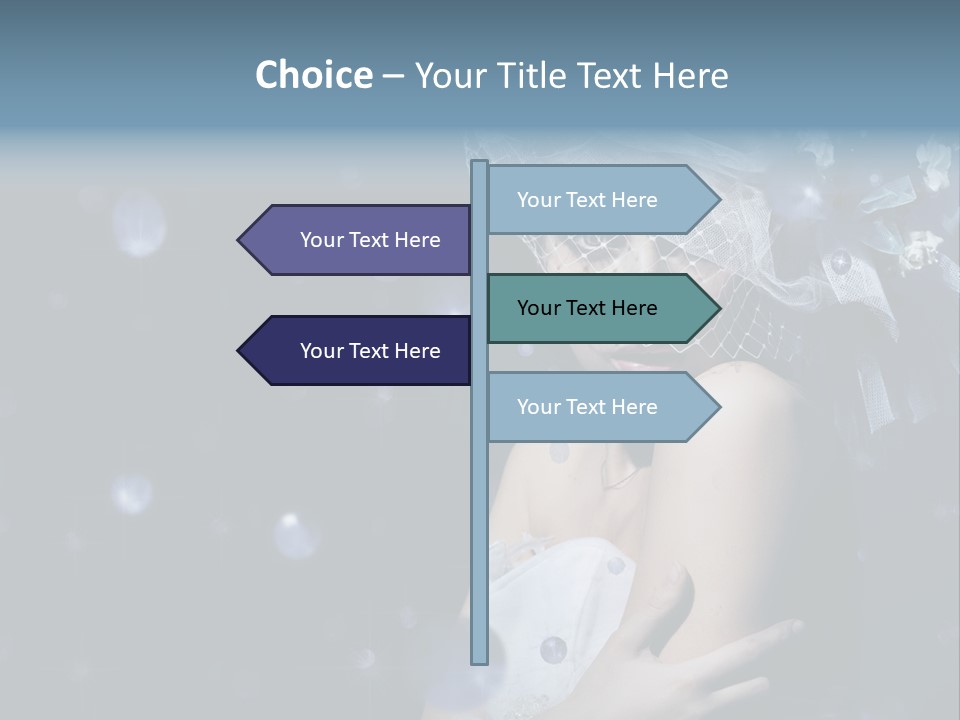 Choice – Your Title Text Here

Your Text Here

Your Text Here

Your Text Here

Your Text Here

Your Text Here